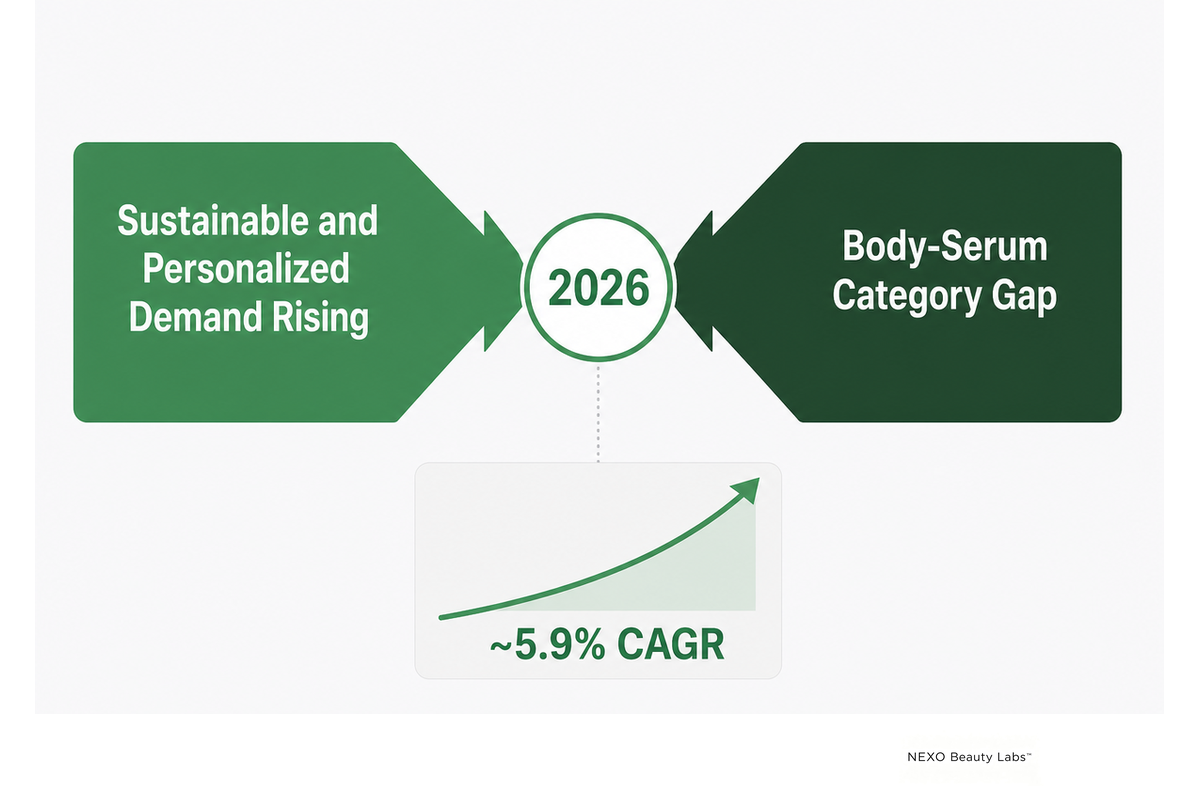 Sustainable and Personalized Demand Rising

2026

Body-Serum Category Gap

~5.9% CAGR

NEXO Beauty Labs™